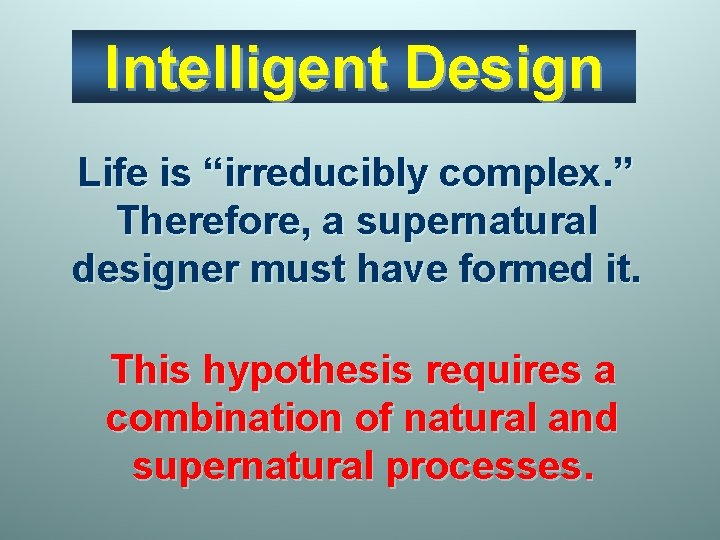 Intelligent Design

Life is “irreducibly complex.” Therefore, a supernatural designer must have formed it.

This hypothesis requires a combination of natural and supernatural processes.